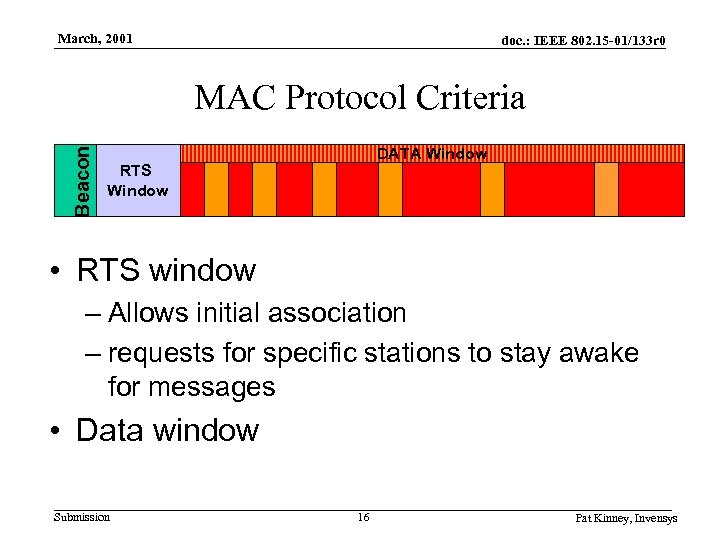 March, 2001

doc.: IEEE 802.15-01/133r0

MAC Protocol Criteria

Beacon

RTS Window

DATA Window

• RTS window
– Allows initial association
– requests for specific stations to stay awake for messages
• Data window

Submission

16

Pat Kinney, Invensys